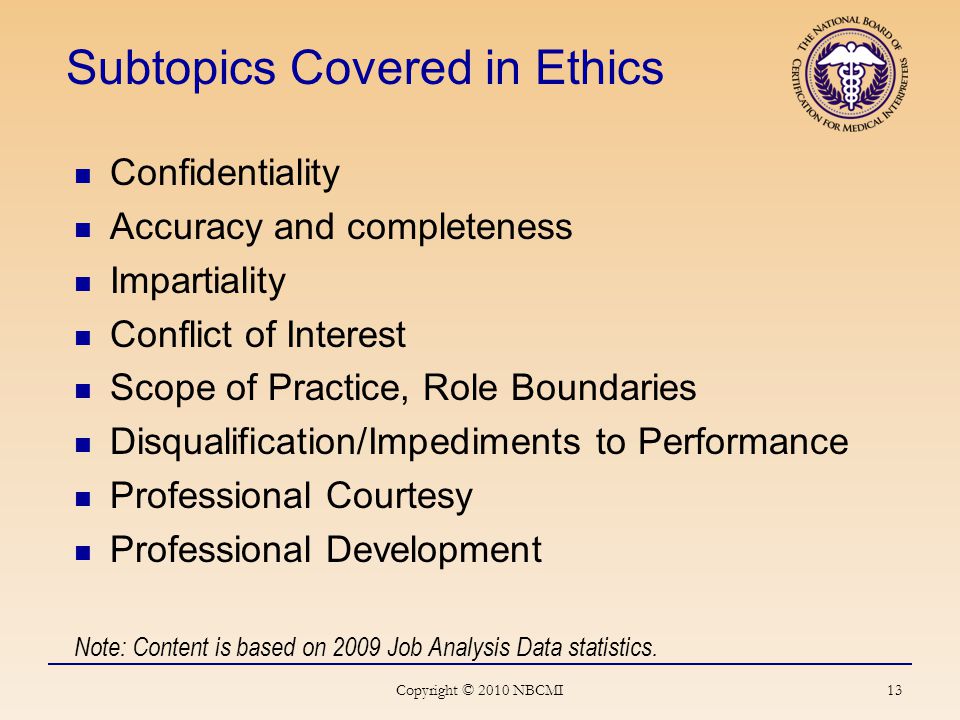 Subtopics Covered in Ethics

THE NATIONAL BOARD OF CERTIFICATION FOR MEDICAL INTERPRETERS

- Confidentiality
- Accuracy and completeness
- Impartiality
- Conflict of Interest
- Scope of Practice, Role Boundaries
- Disqualification/Impediments to Performance
- Professional Courtesy
- Professional Development

Note: Content is based on 2009 Job Analysis Data statistics.

Copyright © 2010 NBCMI

13